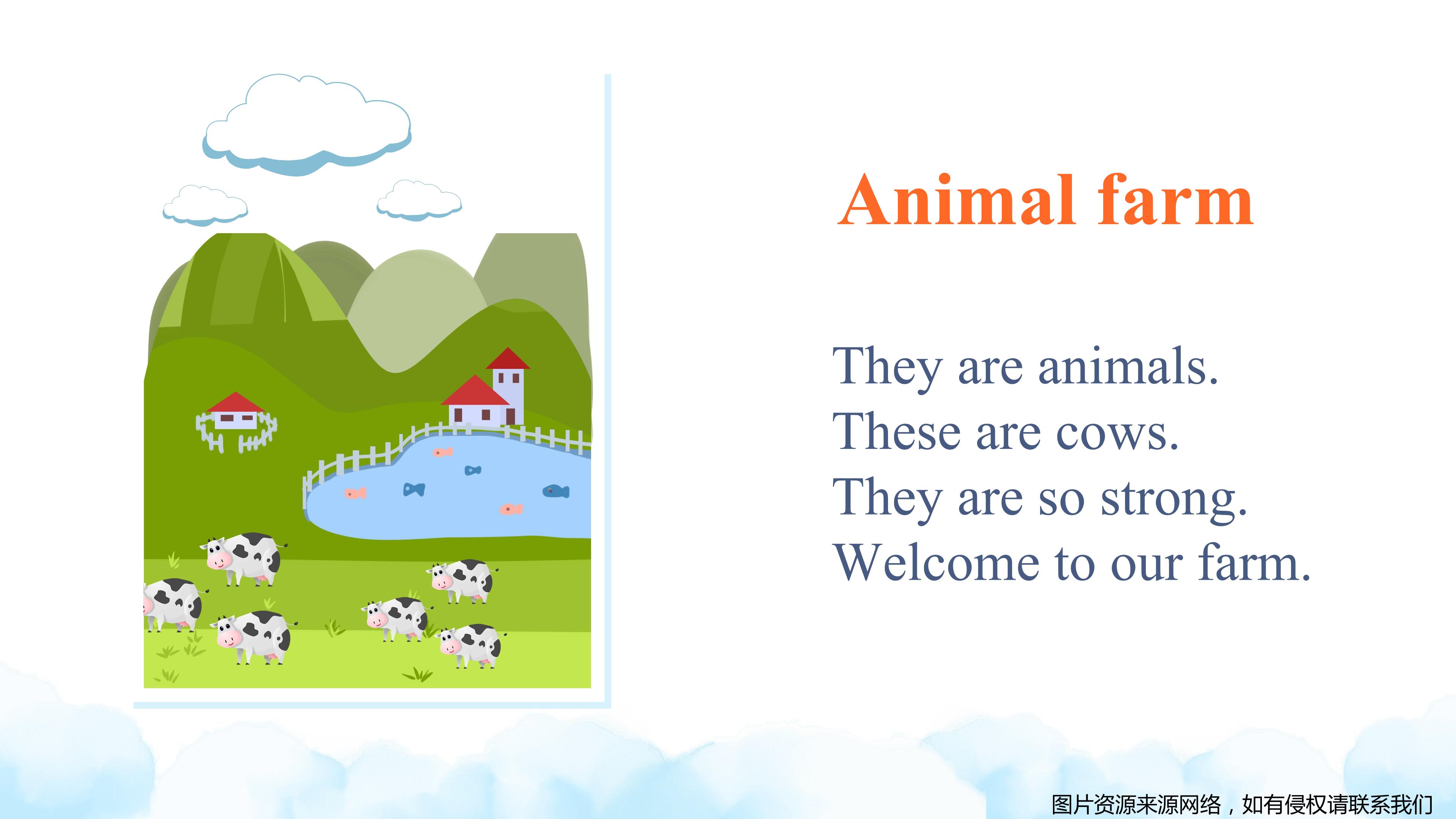 Animal farm

They are animals.
These are cows.
They are so strong.
Welcome to our farm.

图片资源来源网络，如有侵权请联系我们